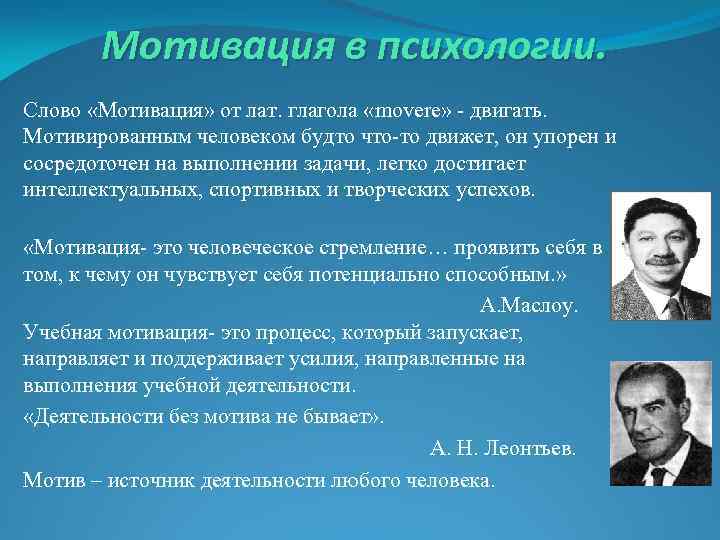 Мотивация в психологии.

Слово «Мотивация» от лат. глагола «movere» - двигать. Мотивированным человеком будто что-то движет, он упорен и сосредоточен на выполнении задачи, легко достигает интеллектуальных, спортивных и творческих успехов.

«Мотивация- это человеческое стремление… проявить себя в том, к чему он чувствует себя потенциально способным.»

А.Маслоу.

Учебная мотивация- это процесс, который запускает, направляет и поддерживает усилия, направленные на выполнения учебной деятельности.

«Деятельности без мотива не бывает».

А. Н. Леонтьев.

Мотив – источник деятельности любого человека.